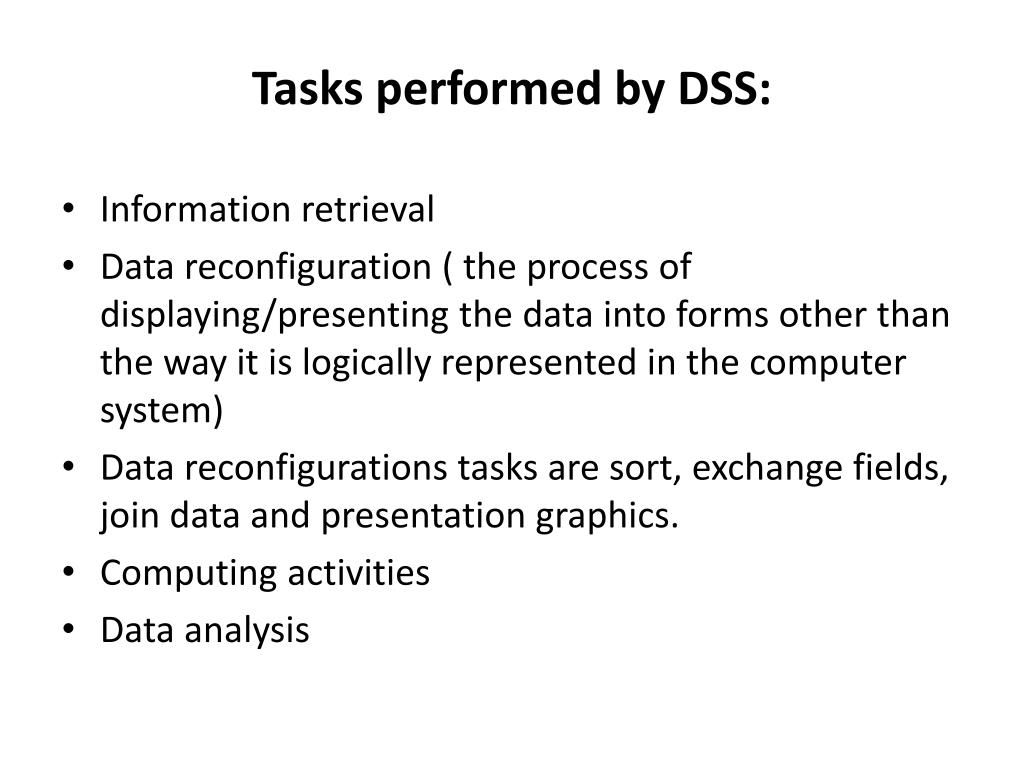 Tasks performed by DSS:

• Information retrieval
• Data reconfiguration ( the process of displaying/presenting the data into forms other than the way it is logically represented in the computer system)
• Data reconfigurations tasks are sort, exchange fields, join data and presentation graphics.
• Computing activities
• Data analysis